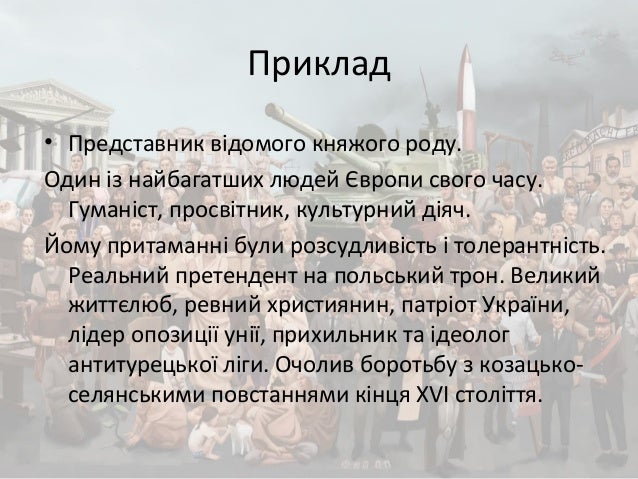 Приклад

• Представник відомого княжого роду.

Один із найбагатших людей Європи свого часу. Гуманіст, просвітник, культурний діяч.

Йому притаманні були розсудливість і толерантність. Реальний претендент на польський трон. Великий життєлюб, ревний християнин, патріот України, лідер опозиції унії, прихильник та ідеолог антитурецької ліги. Очолив боротьбу з козацько-селянськими повстаннями кінця XVI століття.